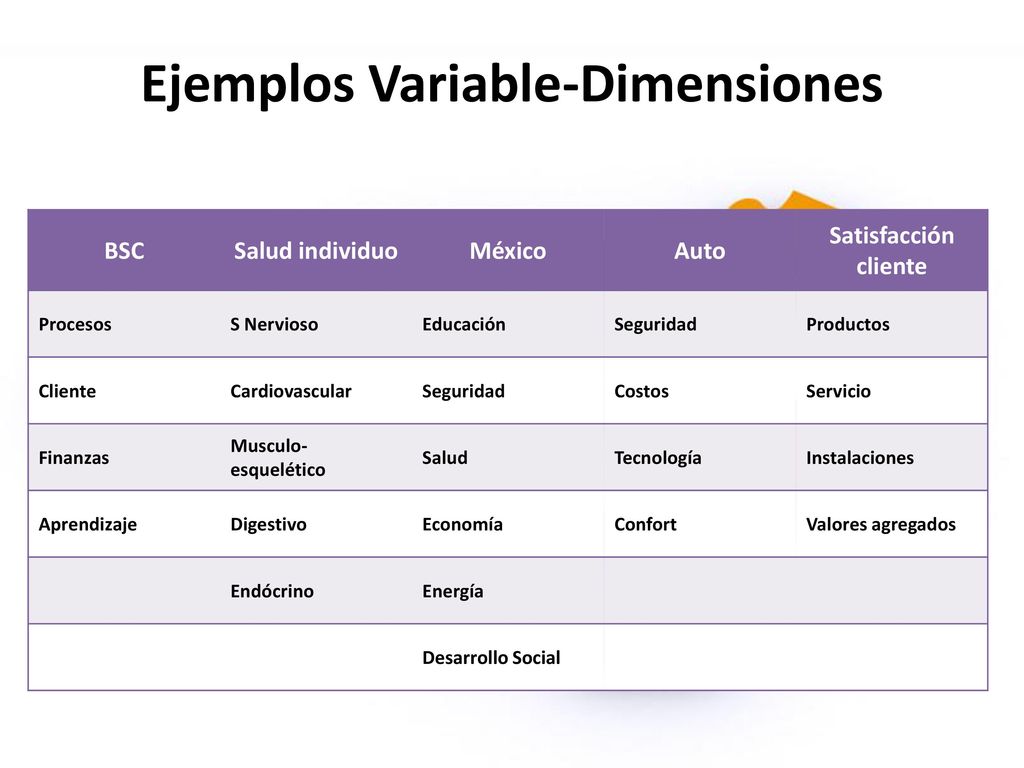 Ejemplos Variable-Dimensiones

| BSC | Salud individuo | México | Auto | Satisfacción cliente |
|---|---|---|---|---|
| Procesos | S Nervioso | Educación | Seguridad | Productos |
| Cliente | Cardiovascular | Seguridad | Costos | Servicio |
| Finanzas | Musculo-esquelético | Salud | Tecnología | Instalaciones |
| Aprendizaje | Digestivo | Economía | Confort | Valores agregados |
| | Endócrino | Energía | | |
| | | Desarrollo Social | | |